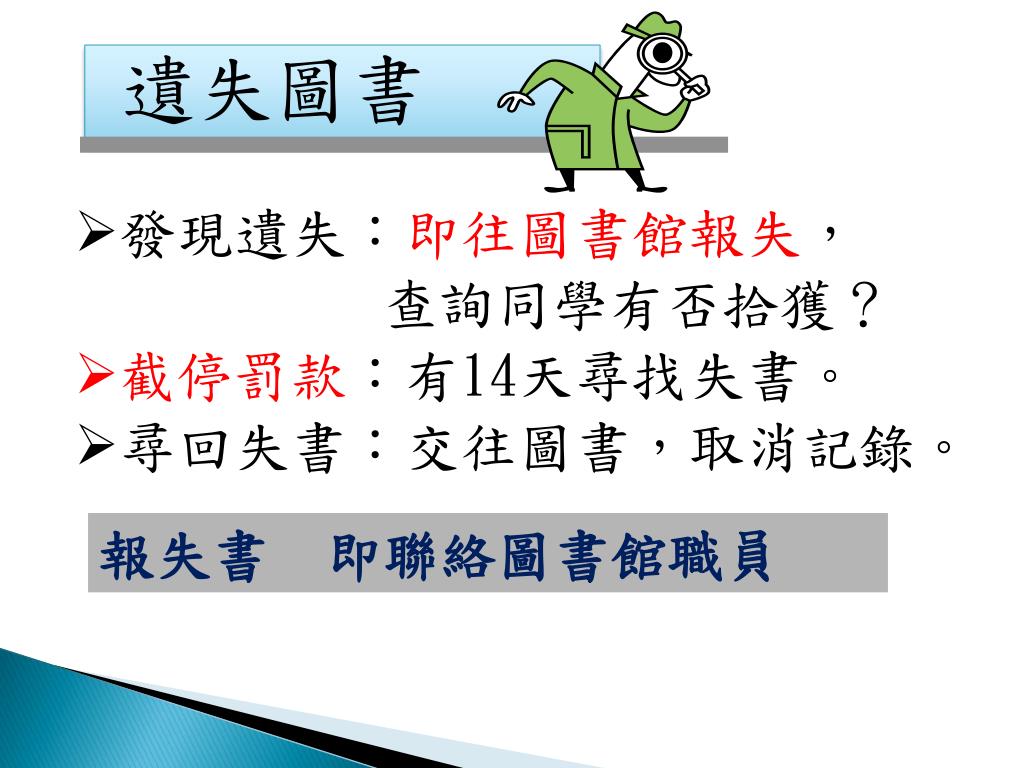 遺失圖書

➢發現遺失：即往圖書館報失，
查詢同學有否拾獲？
➢截停罰款：有14天尋找失書。
➢尋回失書：交往圖書，取消記錄。

報失書　即聯絡圖書館職員